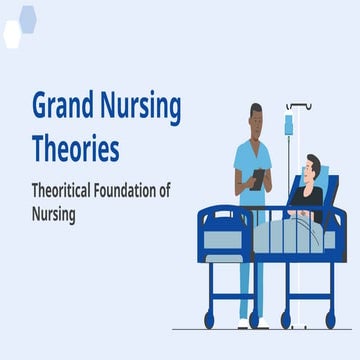 Grand Nursing Theories

Theoritical Foundation of Nursing